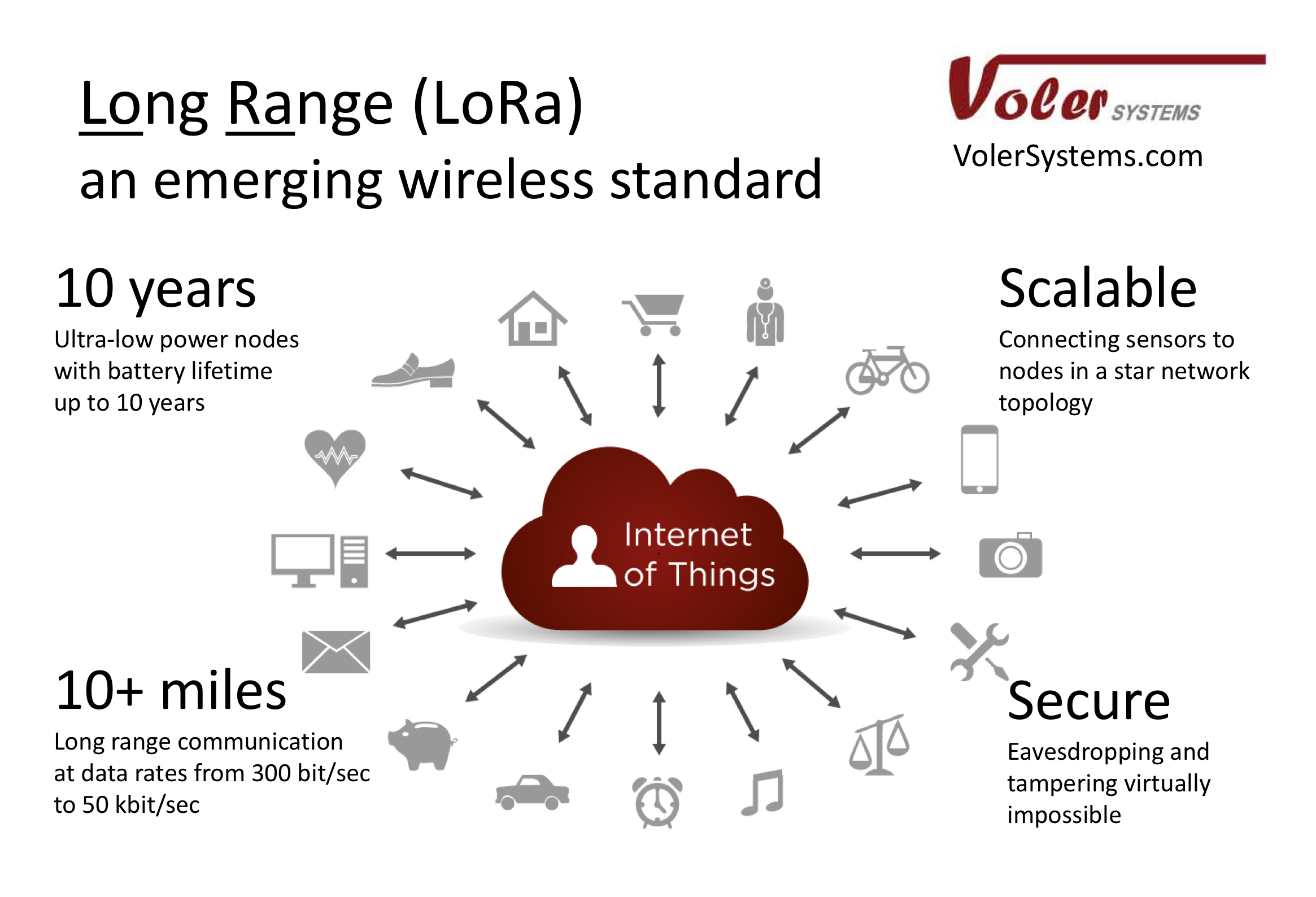 Long Range (LoRa)
an emerging wireless standard

Voler SYSTEMS
VolerSystems.com

10 years
Ultra-low power nodes with battery lifetime up to 10 years

Scalable
Connecting sensors to nodes in a star network topology

Internet of Things

10+ miles
Long range communication at data rates from 300 bit/sec to 50 kbit/sec

Secure
Eavesdropping and tampering virtually impossible